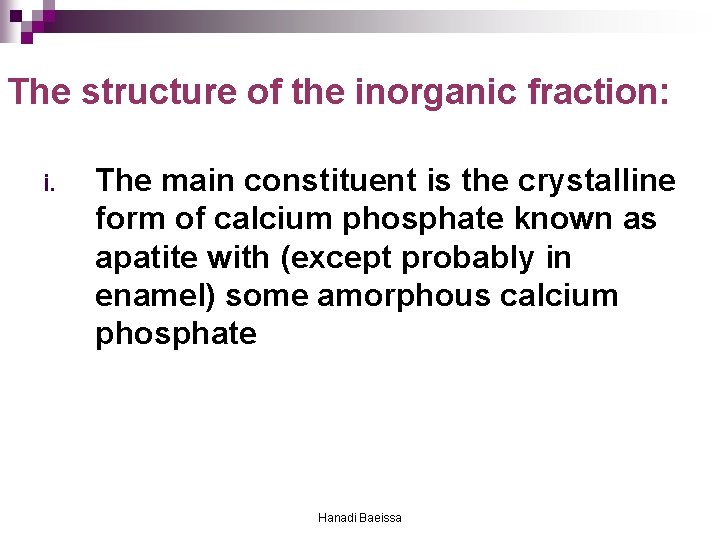 The structure of the inorganic fraction:

i. The main constituent is the crystalline form of calcium phosphate known as apatite with (except probably in enamel) some amorphous calcium phosphate

Hanadi Baeissa